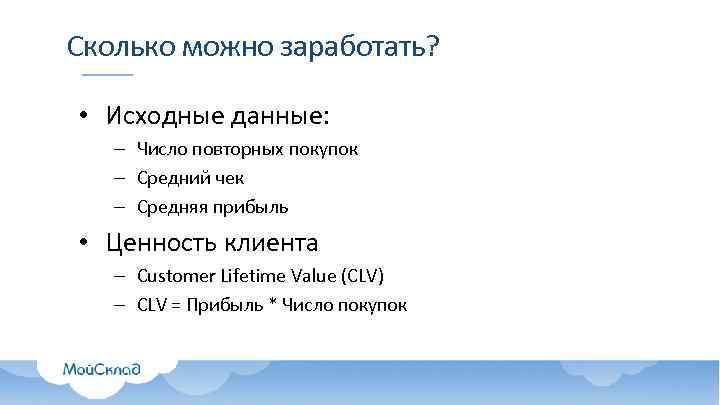 Сколько можно заработать?

• Исходные данные:
– Число повторных покупок
– Средний чек
– Средняя прибыль

• Ценность клиента
– Customer Lifetime Value (CLV)
– CLV = Прибыль * Число покупок

МойСклад